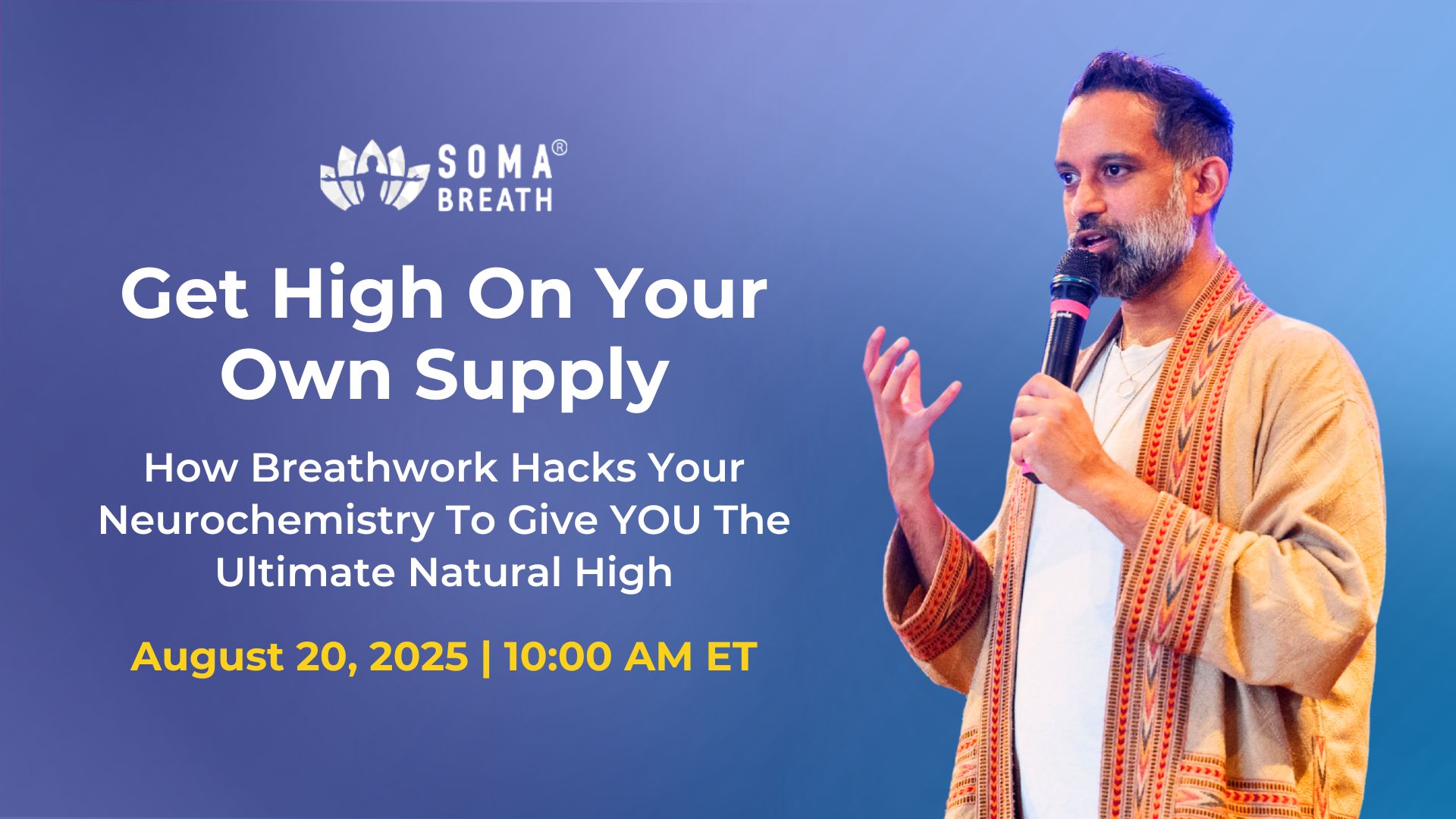 SOMA® BREATH

Get High On Your Own Supply

How Breathwork Hacks Your Neurochemistry To Give YOU The Ultimate Natural High

August 20, 2025 | 10:00 AM ET